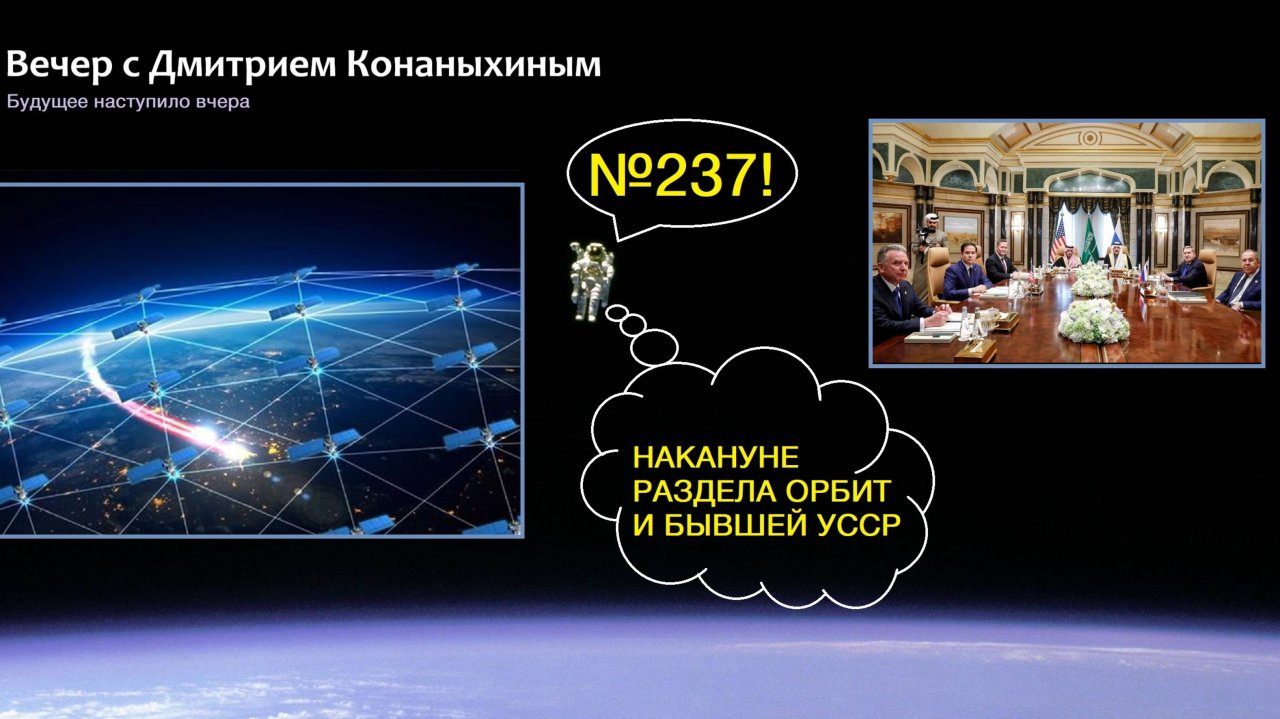 Вечер с Дмитрием Конаныхиным
Будущее наступило вчера

№237!

НАКАНУНЕ РАЗДЕЛА ОРБИТ И БЫВШЕЙ УССР